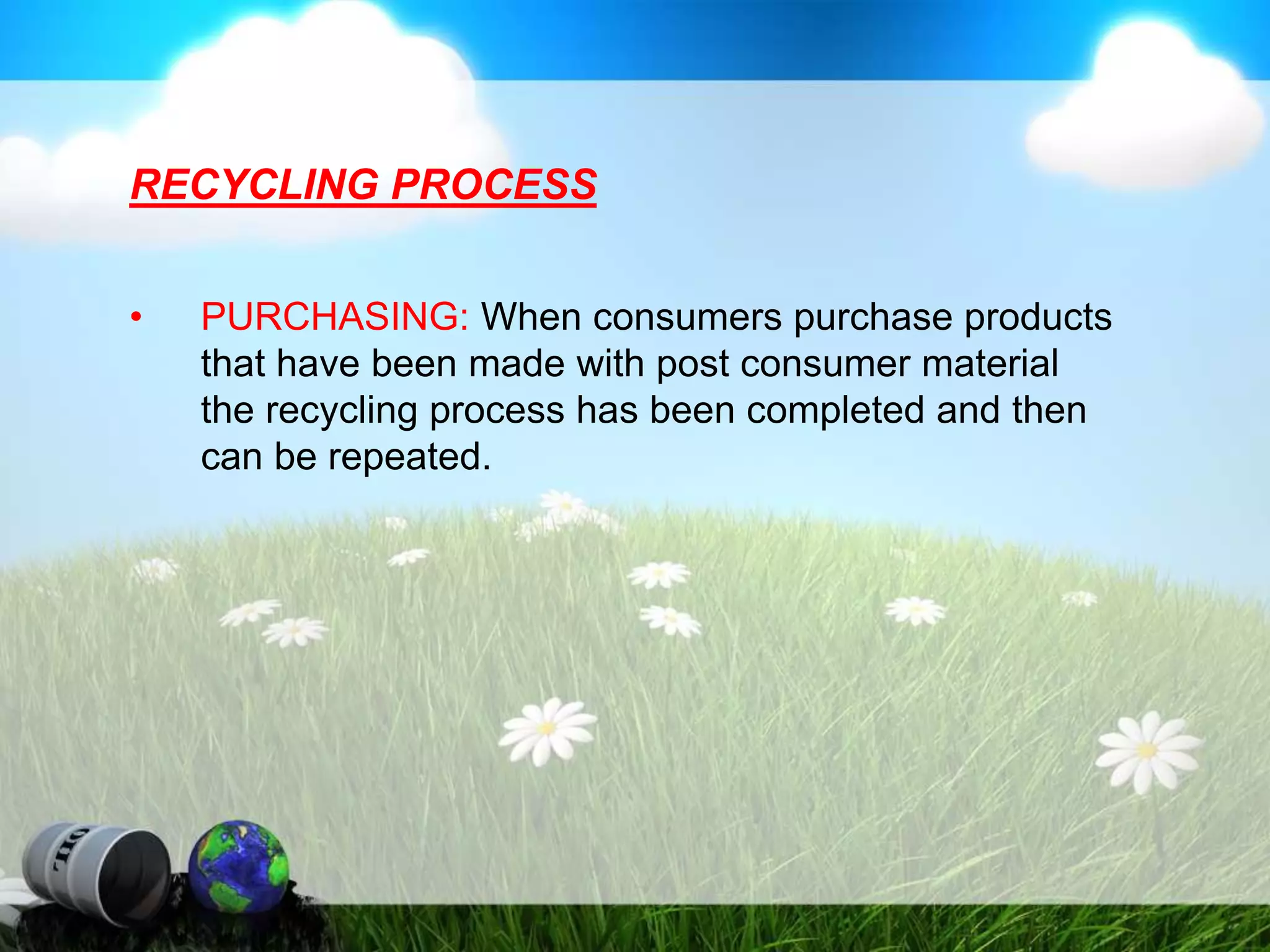 RECYCLING PROCESS

• PURCHASING: When consumers purchase products that have been made with post consumer material the recycling process has been completed and then can be repeated.

OIL